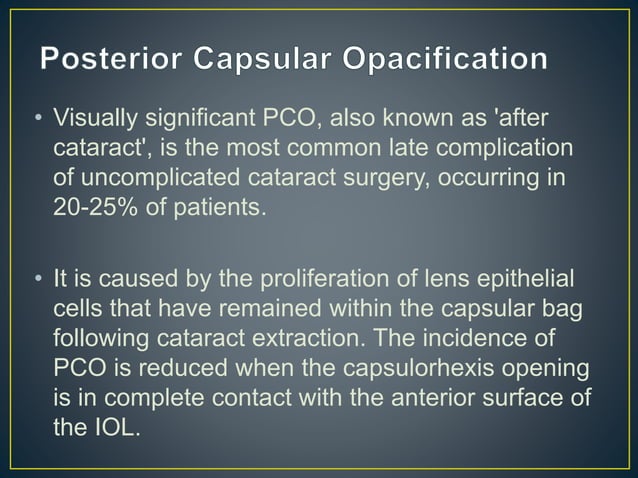 Posterior Capsular Opacification

• Visually significant PCO, also known as 'after cataract', is the most common late complication of uncomplicated cataract surgery, occurring in 20-25% of patients.

• It is caused by the proliferation of lens epithelial cells that have remained within the capsular bag following cataract extraction. The incidence of PCO is reduced when the capsulorhexis opening is in complete contact with the anterior surface of the IOL.